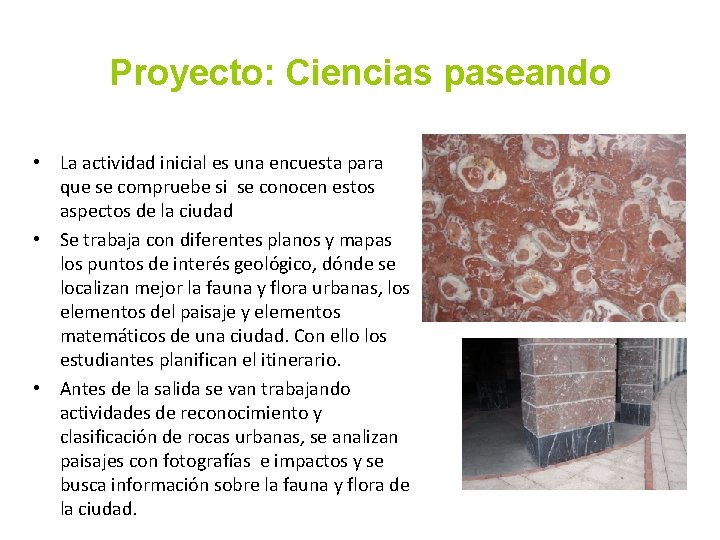 Proyecto: Ciencias paseando

• La actividad inicial es una encuesta para que se compruebe si se conocen estos aspectos de la ciudad

• Se trabaja con diferentes planos y mapas los puntos de interés geológico, dónde se localizan mejor la fauna y flora urbanas, los elementos del paisaje y elementos matemáticos de una ciudad. Con ello los estudiantes planifican el itinerario.

• Antes de la salida se van trabajando actividades de reconocimiento y clasificación de rocas urbanas, se analizan paisajes con fotografías e impactos y se busca información sobre la fauna y flora de la ciudad.